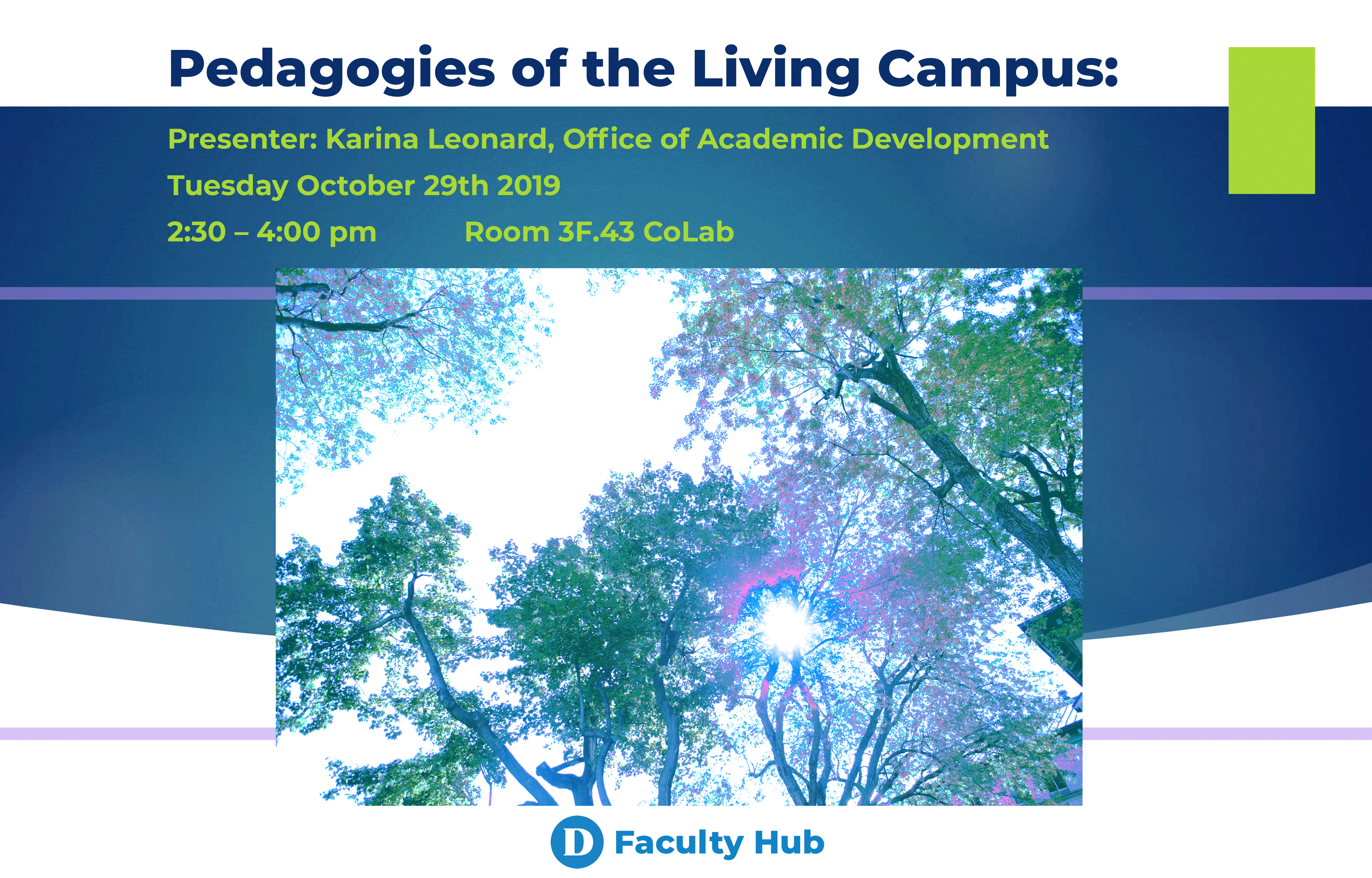 Pedagogies of the Living Campus:

Presenter: Karina Leonard, Office of Academic Development

Tuesday October 29th 2019

2:30 – 4:00 pm Room 3F.43 CoLab

D Faculty Hub